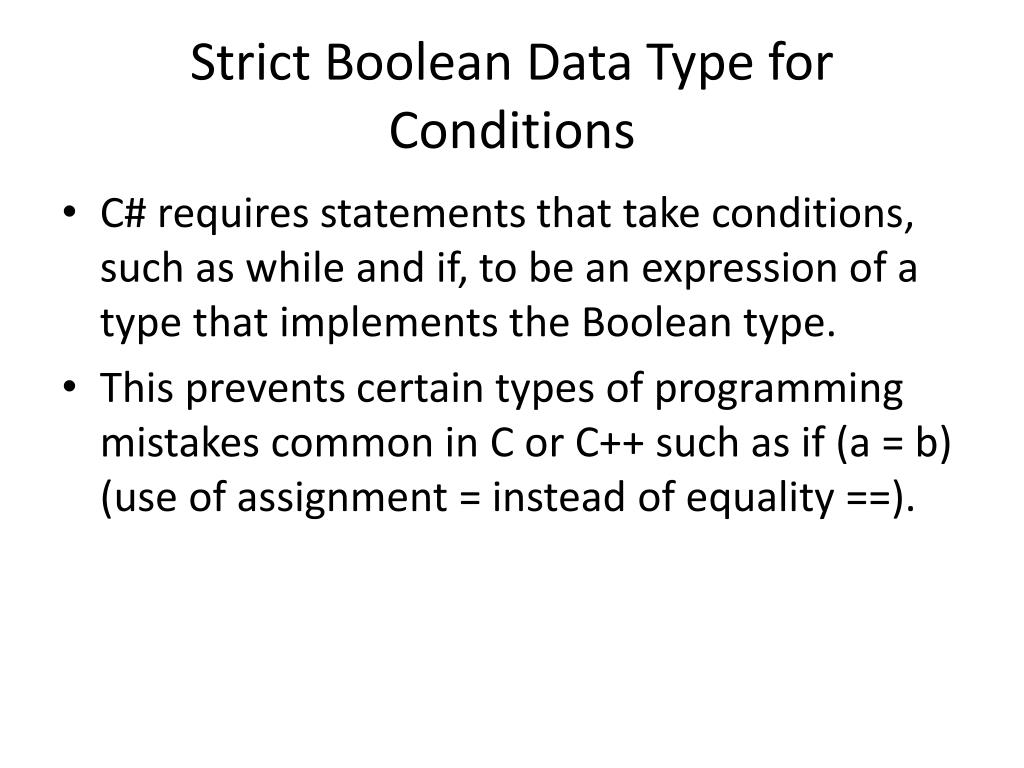 Strict Boolean Data Type for Conditions

• C# requires statements that take conditions, such as while and if, to be an expression of a type that implements the Boolean type.
• This prevents certain types of programming mistakes common in C or C++ such as if (a = b) (use of assignment = instead of equality ==).